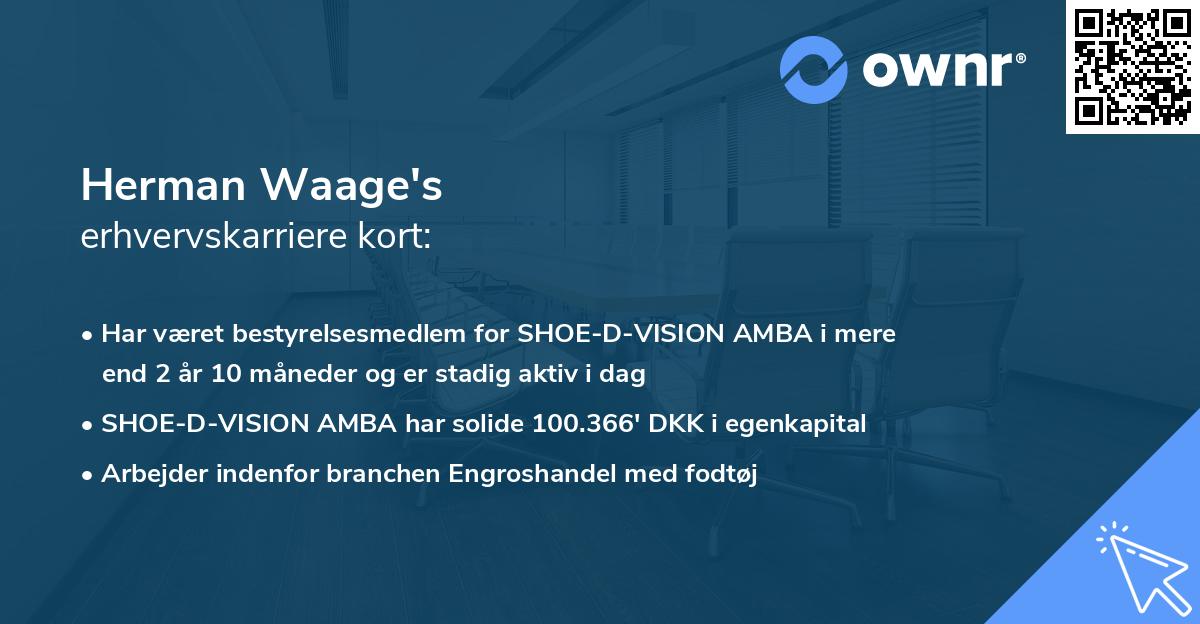 ownr®

Herman Waage's
erhvervskarriere kort:

• Har været bestyrelsesmedlem for SHOE-D-VISION AMBA i mere end 2 år 10 måneder og er stadig aktiv i dag
• SHOE-D-VISION AMBA har solide 100.366' DKK i egenkapital
• Arbejder indenfor branchen Engroshandel med fodtøj